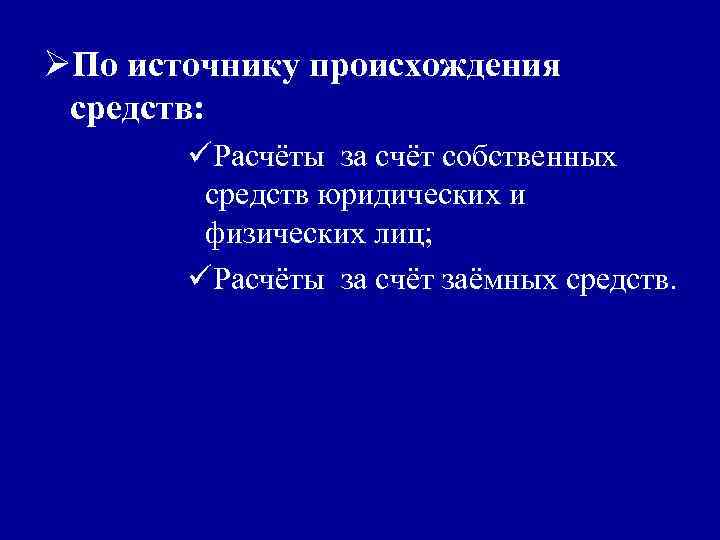 ➢По источнику происхождения средств:

✓Расчёты за счёт собственных средств юридических и физических лиц;

✓Расчёты за счёт заёмных средств.